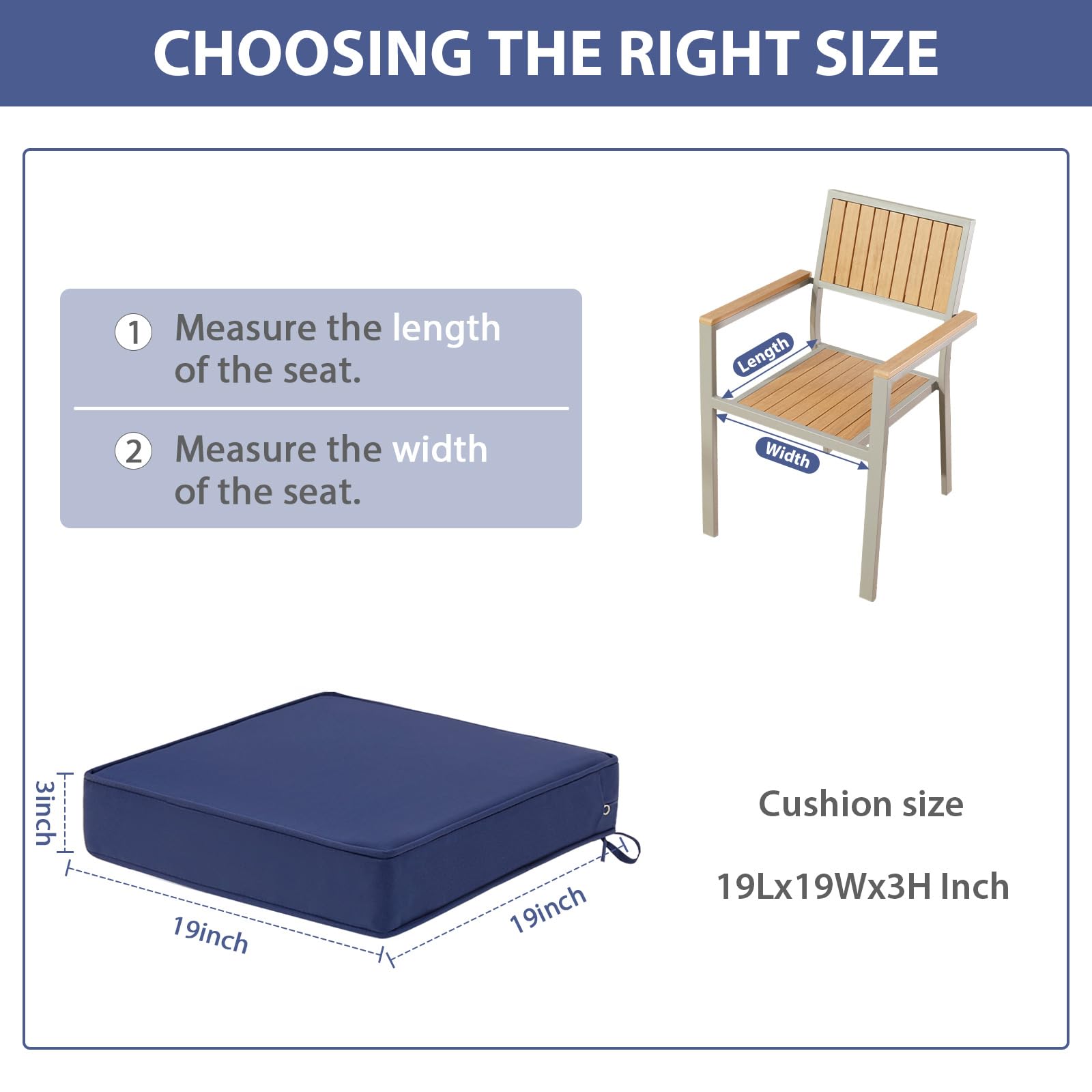 CHOOSING THE RIGHT SIZE

1 Measure the length of the seat.

2 Measure the width of the seat.

Length

Width

3inch

19inch

19inch

Cushion size

19Lx19Wx3H Inch